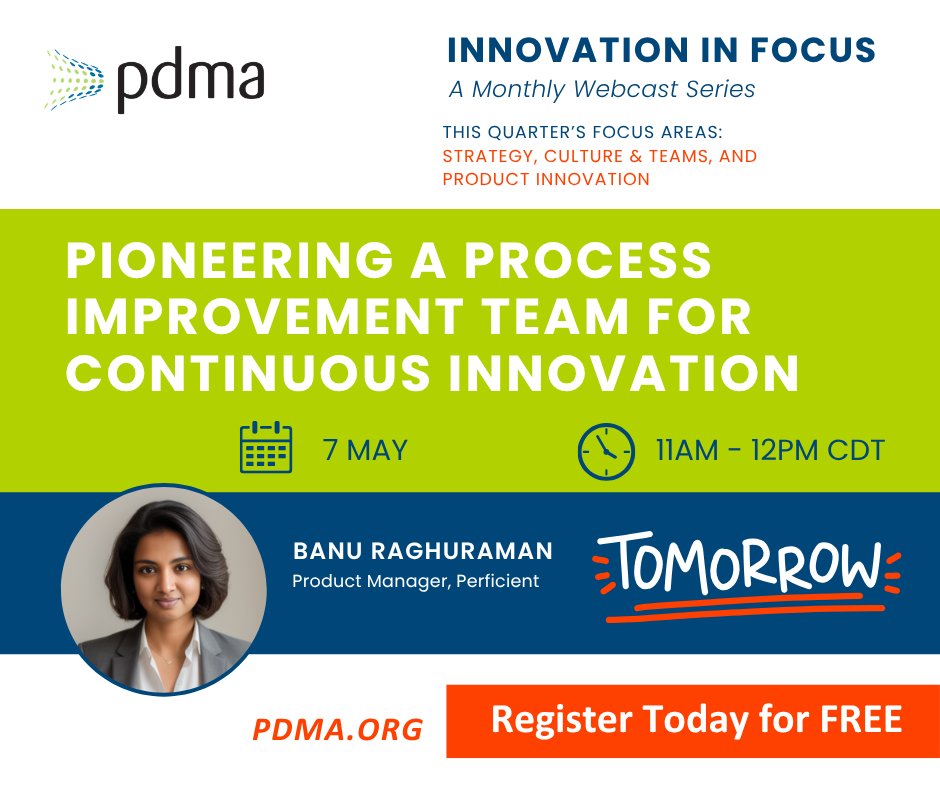 pdma

INNOVATION IN FOCUS
A Monthly Webcast Series

THIS QUARTER'S FOCUS AREAS:
STRATEGY, CULTURE & TEAMS, AND PRODUCT INNOVATION

PIONEERING A PROCESS IMPROVEMENT TEAM FOR CONTINUOUS INNOVATION

7 MAY

11AM - 12PM CDT

BANU RAGHURAMAN
Product Manager, Perficient

TOMORROW

PDMA.ORG

Register Today for FREE